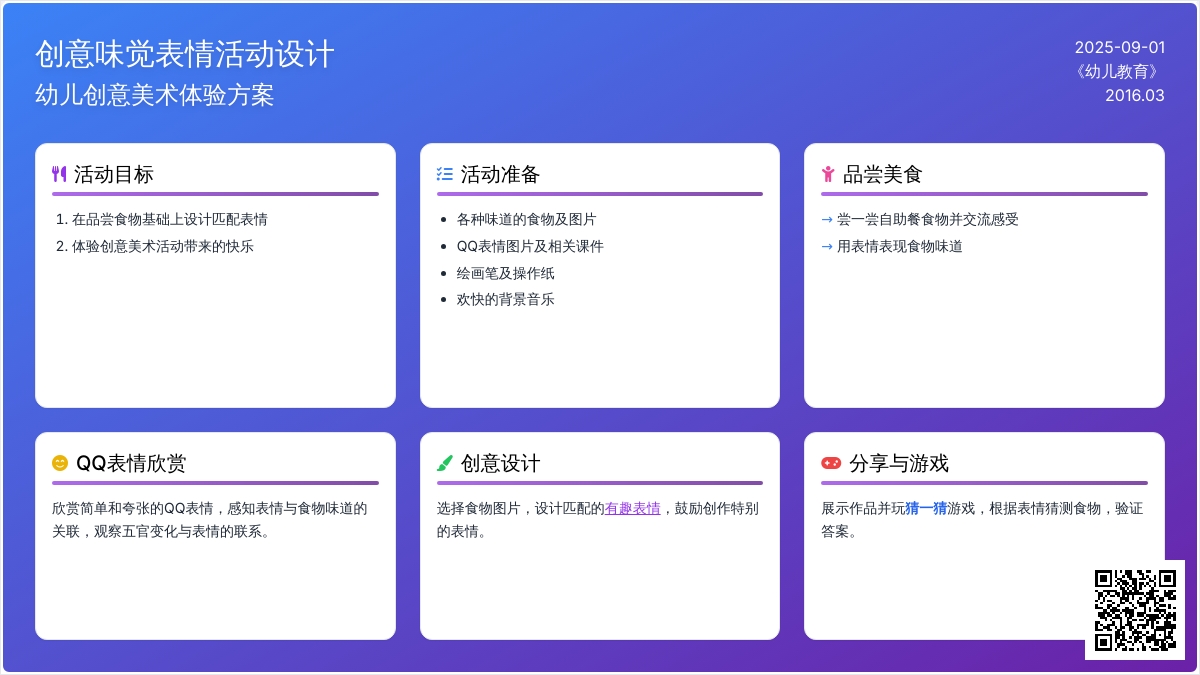 创意味觉表情活动设计
幼儿创意美术体验方案

2025-09-01
《幼儿教育》
2016.03

活动目标

1. 在品尝食物基础上设计匹配表情
2. 体验创意美术活动带来的快乐

活动准备

- 各种味道的食物及图片
- QQ表情图片及相关课件
- 绘画笔及操作纸
- 欢快的背景音乐

品尝美食

→ 尝一尝自助餐食物并交流感受
→ 用表情表现食物味道

QQ表情欣赏

欣赏简单和夸张的QQ表情，感知表情与食物味道的关联，观察五官变化与表情的联系。

创意设计

选择食物图片，设计匹配的有趣表情，鼓励创作特别的表情。

分享与游戏

展示作品并玩猜一猜游戏，根据表情猜测食物，验证答案。